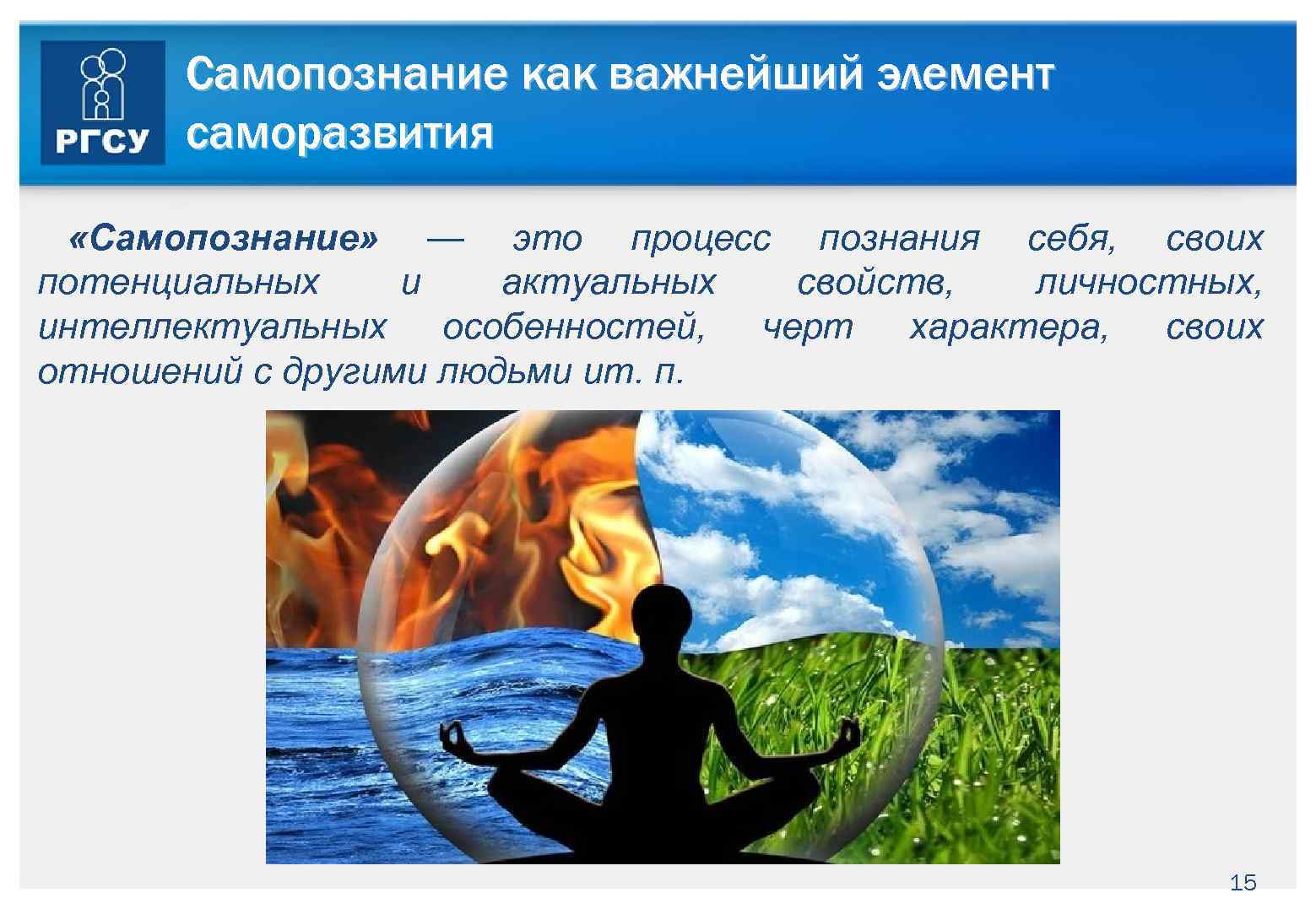 РГСУ

Самопознание как важнейший элемент саморазвития

«Самопознание» — это процесс познания себя, своих потенциальных и актуальных свойств, личностных, интеллектуальных особенностей, черт характера, своих отношений с другими людьми ит. п.

15